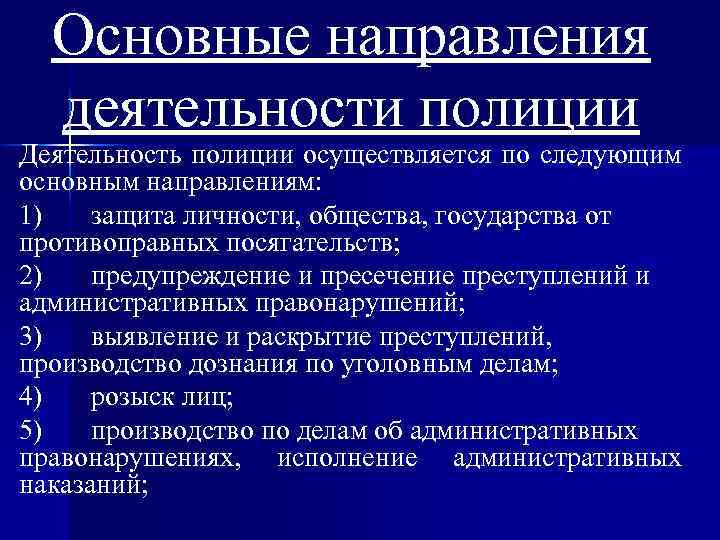 Основные направления деятельности полиции

Деятельность полиции осуществляется по следующим основным направлениям:

1) защита личности, общества, государства от противоправных посягательств;

2) предупреждение и пресечение преступлений и административных правонарушений;

3) выявление и раскрытие преступлений, производство дознания по уголовным делам;

4) розыск лиц;

5) производство по делам об административных правонарушениях, исполнение административных наказаний;